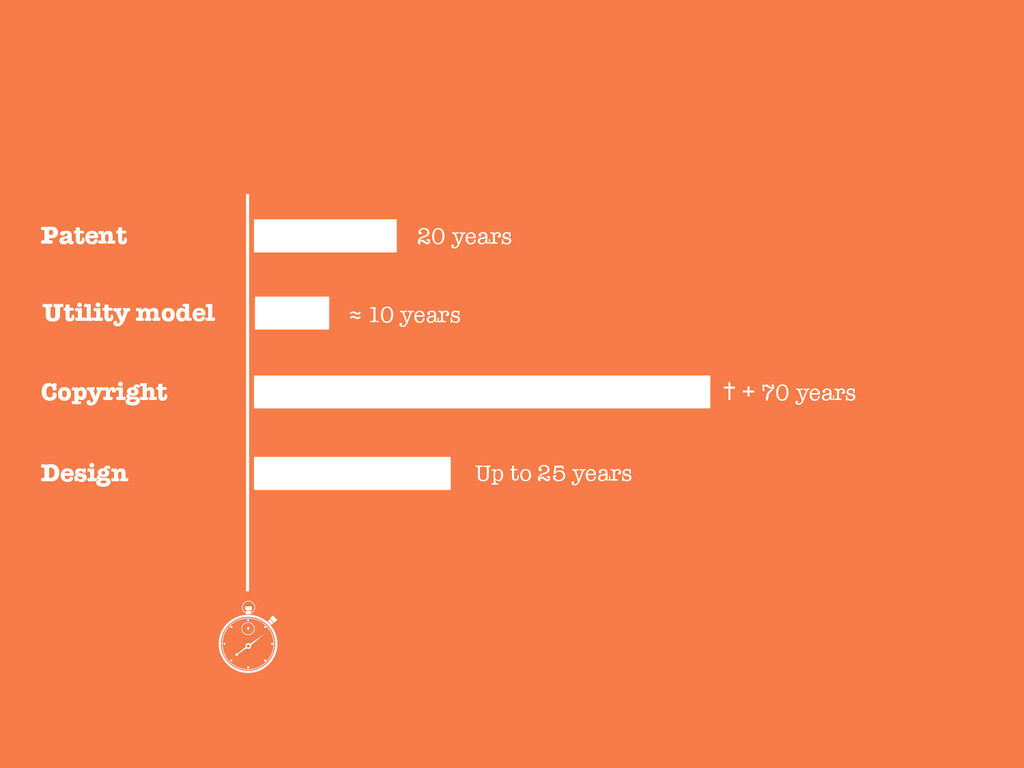 Patent
20 years

Utility model
≈ 10 years

Copyright
† + 70 years

Design
Up to 25 years